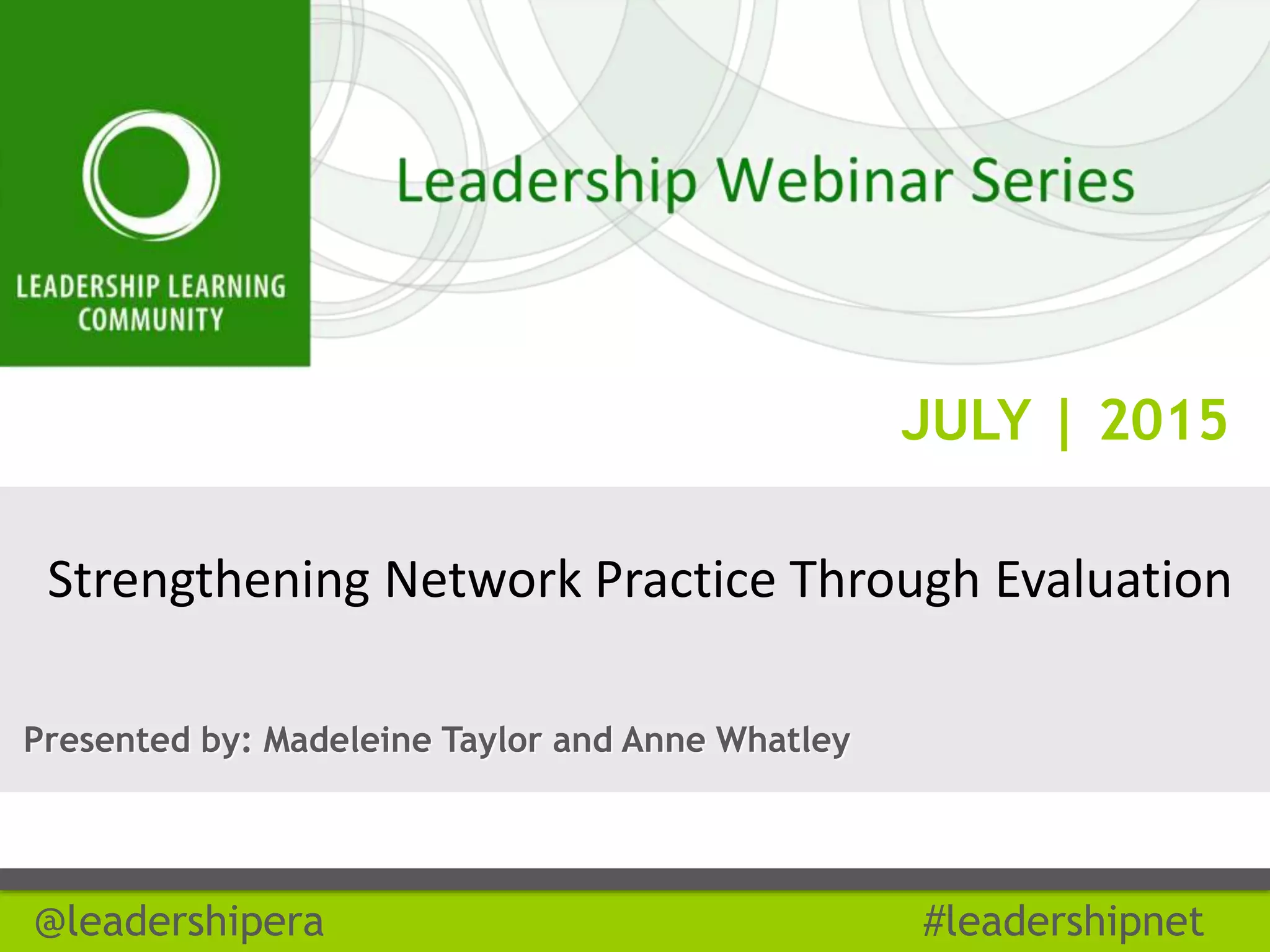 LEADERSHIP LEARNING COMMUNITY

Leadership Webinar Series

JULY | 2015

Strengthening Network Practice Through Evaluation

Presented by: Madeleine Taylor and Anne Whatley

@leadershipera

#leadershipnet